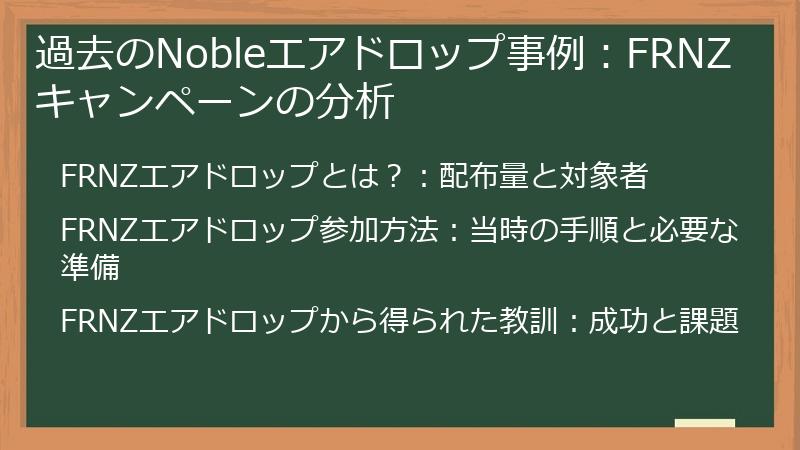 過去のNobleエアドロップ事例：FRNZキャンペーンの分析

FRNZエアドロップとは？：配布量と対象者

FRNZエアドロップ参加方法：当時の手順と必要な準備

FRNZエアドロップから得られた教訓：成功と課題